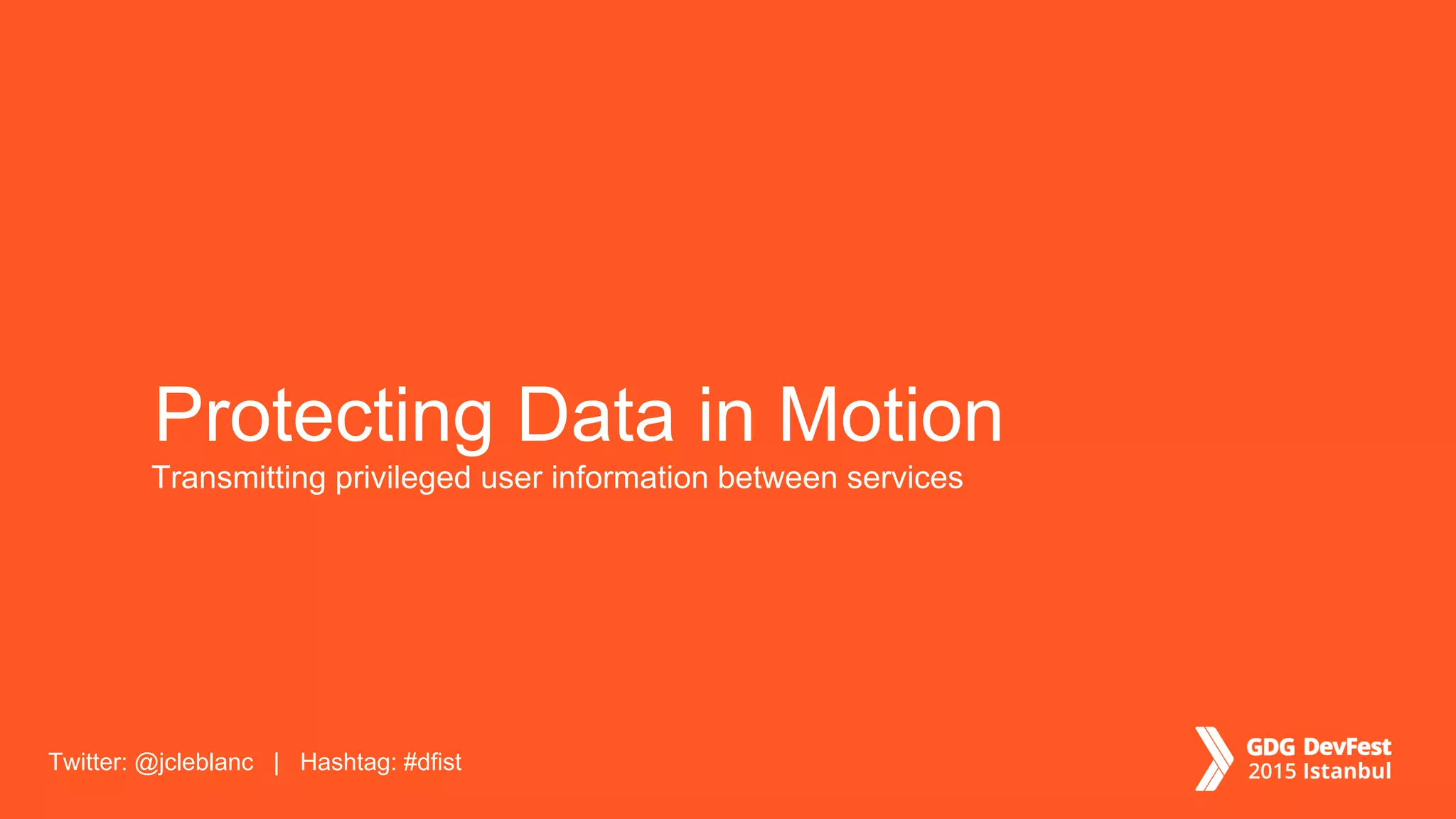 Protecting Data in Motion

Transmitting privileged user information between services

Twitter: @jcleblanc | Hashtag: #dfist

GDG DevFest
2015 Istanbul